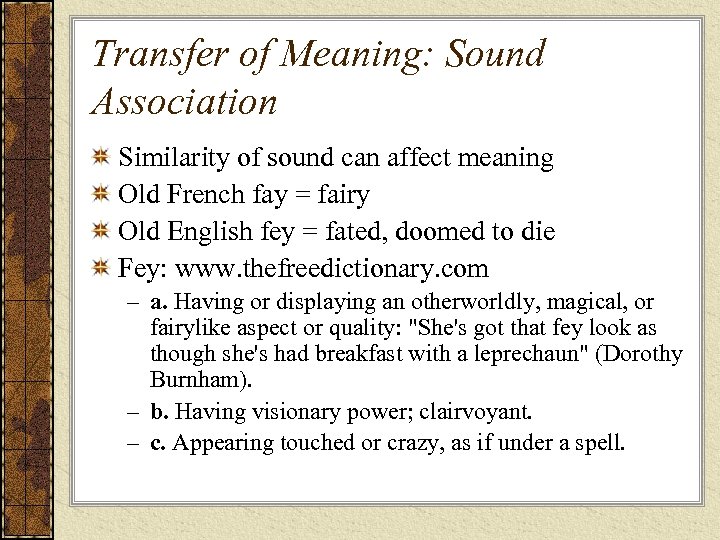 Transfer of Meaning: Sound Association

Similarity of sound can affect meaning

Old French fay = fairy

Old English fey = fated, doomed to die

Fey: www.thefreedictionary.com

– a. Having or displaying an otherworldly, magical, or fairylike aspect or quality: "She's got that fey look as though she's had breakfast with a leprechaun" (Dorothy Burnham).

– b. Having visionary power; clairvoyant.

– c. Appearing touched or crazy, as if under a spell.